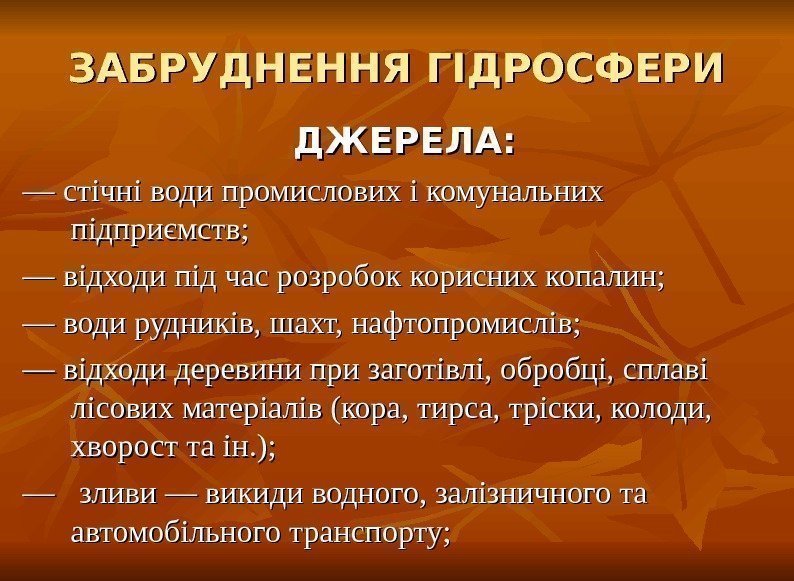 ЗАБРУДНЕННЯ ГІДРОСФЕРИ

ДЖЕРЕЛА:

— стічні води промислових і комунальних підприємств;

— відходи під час розробок корисних копалин;

— води рудників, шахт, нафтопромислів;

— відходи деревини при заготівлі, обробці, сплаві лісових матеріалів (кора, тирса, тріски, колоди, хворост та ін.);

— зливи — викиди водного, залізничного та автомобільного транспорту;